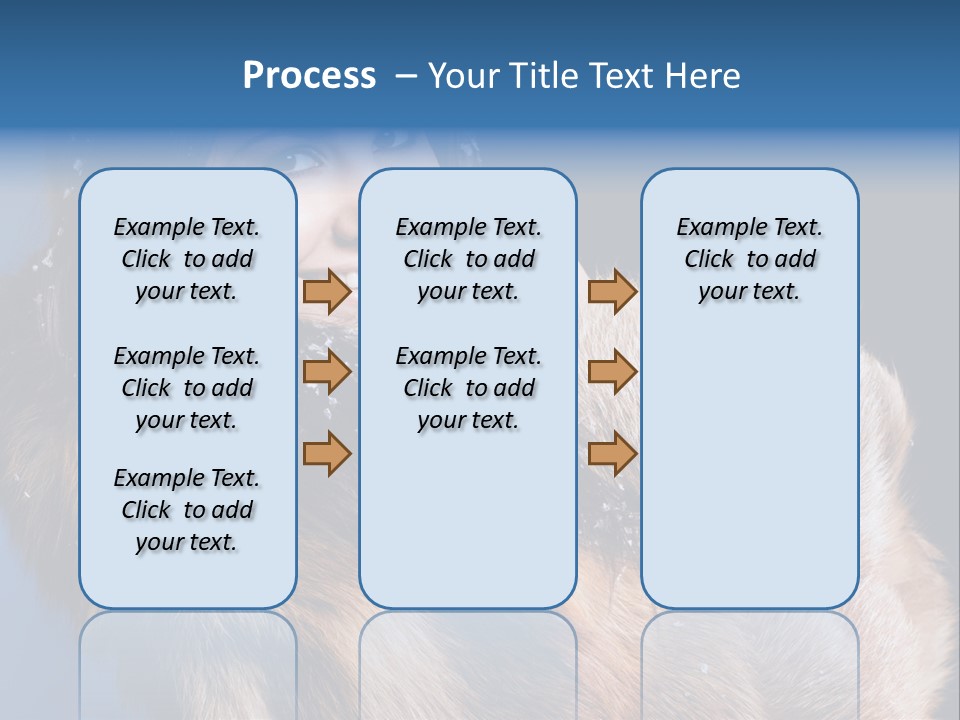 Process – Your Title Text Here

Example Text. Click to add your text.

Example Text. Click to add your text.

Example Text. Click to add your text.

Example Text. Click to add your text.

Example Text. Click to add your text.

Example Text. Click to add your text.